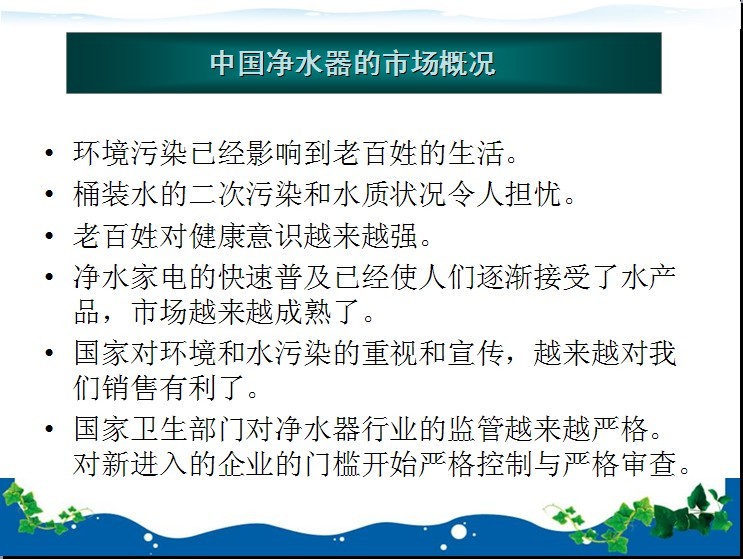 中国净水器的市场概况

• 环境污染已经影响到老百姓的生活。

• 桶装水的二次污染和水质状况令人担忧。

• 老百姓对健康意识越来越强。

• 净水家电的快速普及已经使人们逐渐接受了水产品，市场越来越成熟了。

• 国家对环境和水污染的重视和宣传，越来越对我们销售有利了。

• 国家卫生部门对净水器行业的监管越来越严格。对新进入的企业的门槛开始严格控制与严格审查。